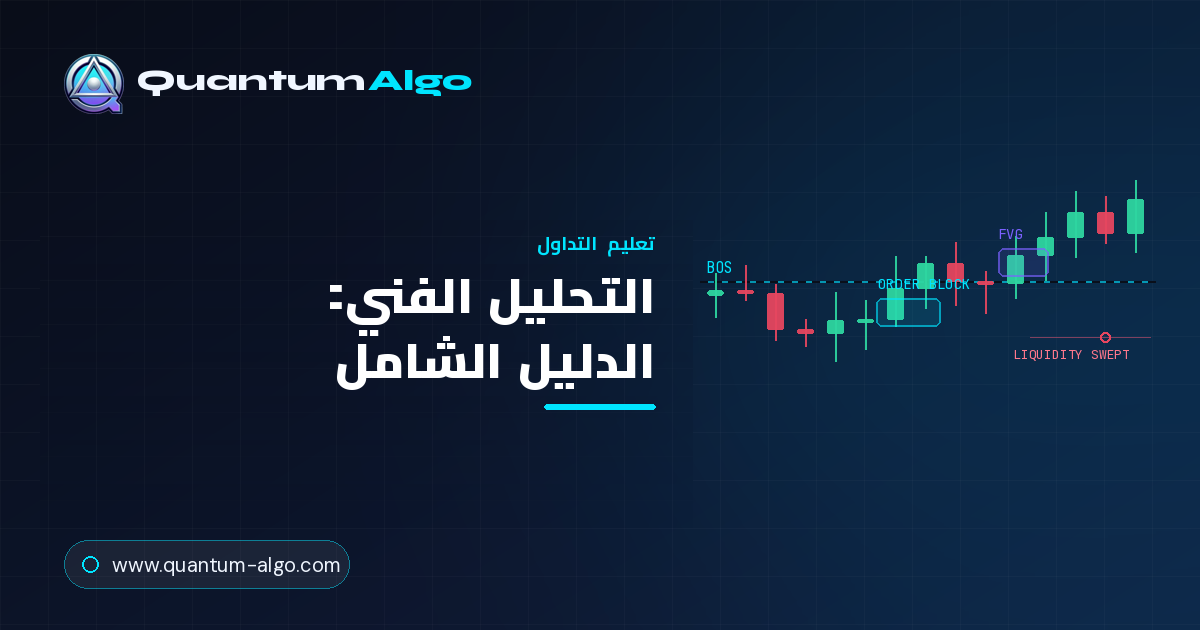 QuantumAlgo

تعليم التداول

التحليل الفني:
الدليل الشامل

BOS

ORDER BLOCK

FVG

LIQUIDITY SWEPT

www.quantum-algo.com